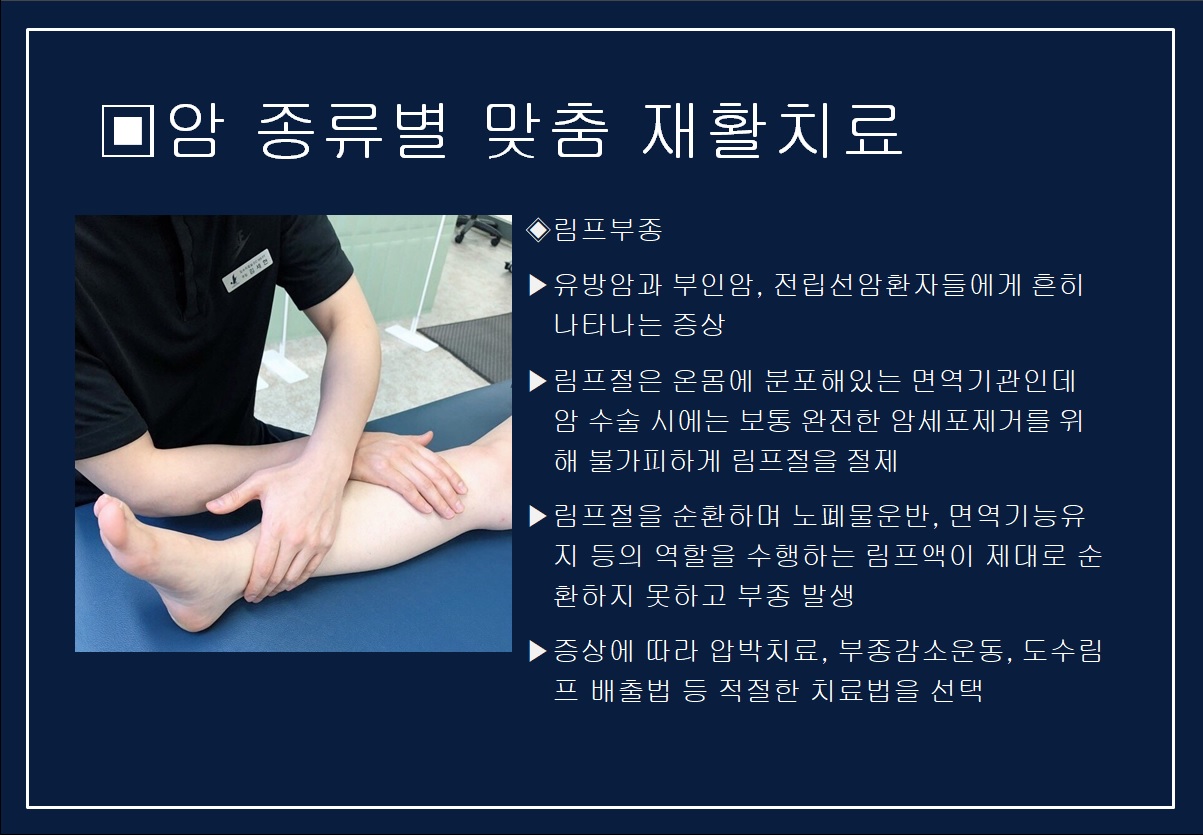 ▣암 종류별 맞춤 재활치료

◈림프부종

▶유방암과 부인암, 전립선암환자들에게 흔히 나타나는 증상

▶림프절은 온몸에 분포해있는 면역기관인데 암 수술 시에는 보통 완전한 암세포제거를 위해 불가피하게 림프절을 절제

▶림프절을 순환하며 노폐물운반, 면역기능유지 등의 역할을 수행하는 림프액이 제대로 순환하지 못하고 부종 발생

▶증상에 따라 압박치료, 부종감소운동, 도수림프 배출법 등 적절한 치료법을 선택